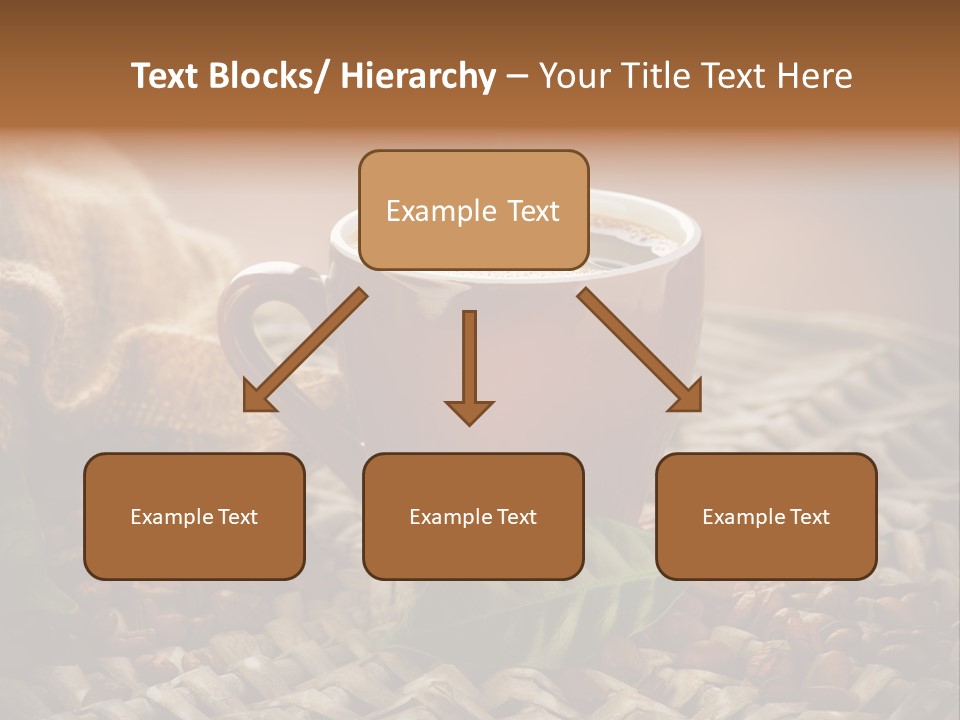 Text Blocks/ Hierarchy – Your Title Text Here

Example Text

Example Text

Example Text

Example Text